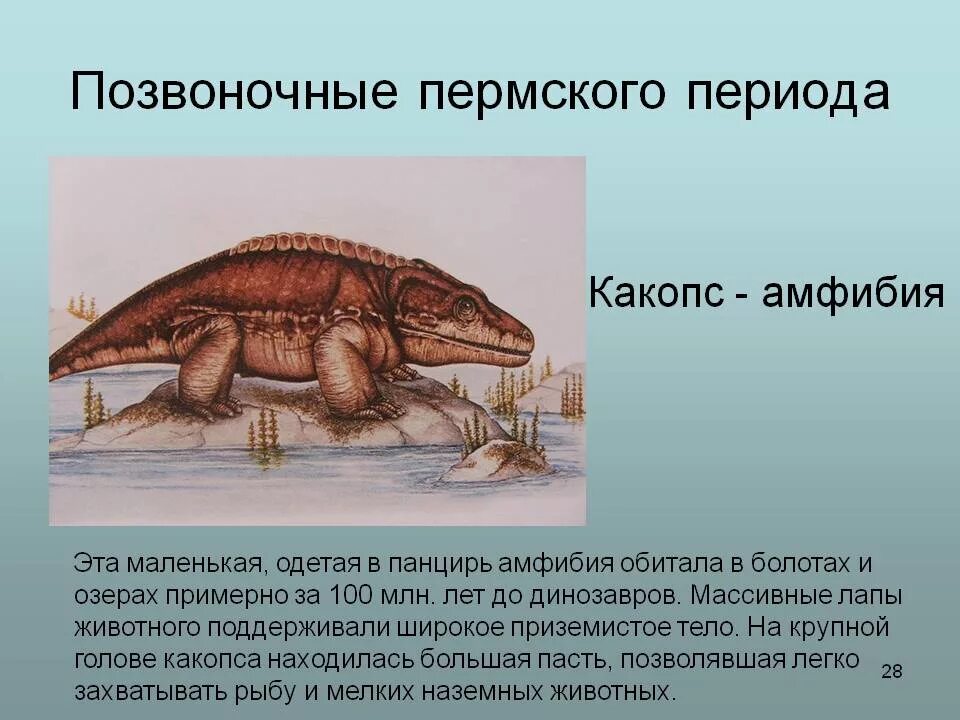 Позвоночные пермского периода

Какопс - амфибия

Эта маленькая, одетая в панцирь амфибия обитала в болотах и озерах примерно за 100 млн. лет до динозавров. Массивные лапы животного поддерживали широкое приземистое тело. На крупной голове какопса находилась большая пасть, позволявшая легко захватывать рыбу и мелких наземных животных.

28